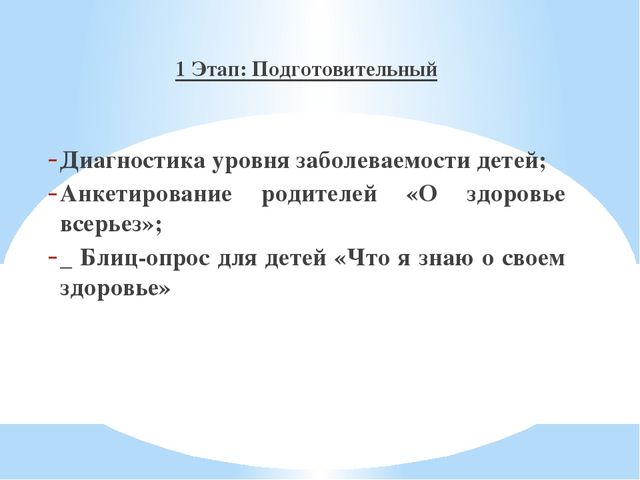 1 Этап: Подготовительный

- Диагностика уровня заболеваемости детей;
- Анкетирование родителей «О здоровье всерьез»;
- _ Блиц-опрос для детей «Что я знаю о своем здоровье»